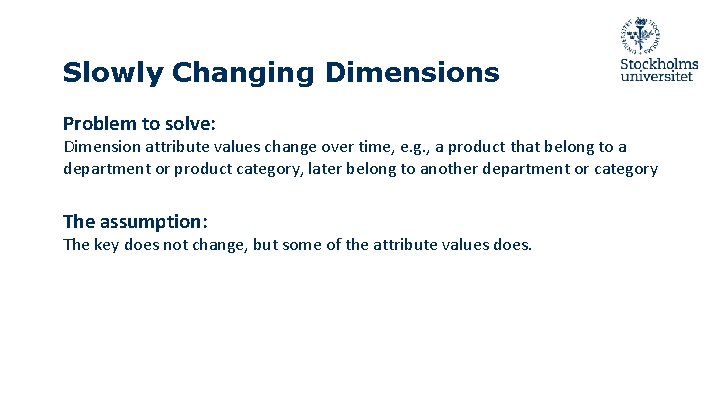 Slowly Changing Dimensions

Stockholms universitet

Problem to solve:
Dimension attribute values change over time, e.g., a product that belong to a department or product category, later belong to another department or category

The assumption:
The key does not change, but some of the attribute values does.